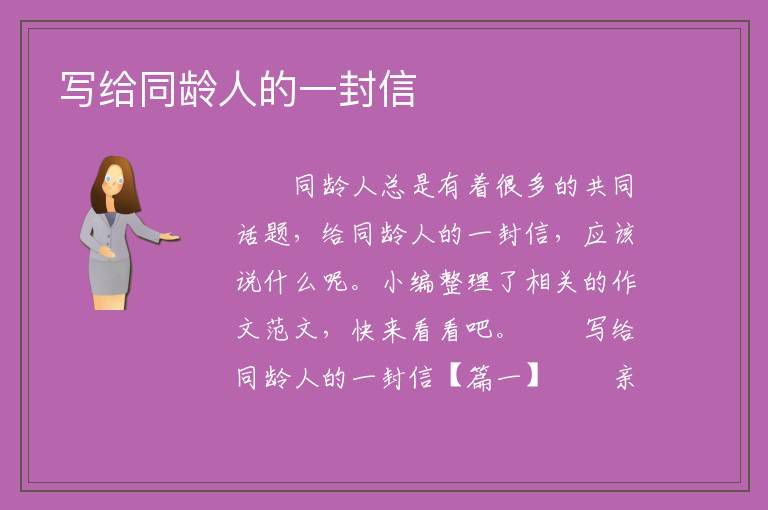 写给同龄人的一封信

同龄人总是有着很多的共同话题，给同龄人的一封信，应该说什么呢。小编整理了相关的作文范文，快来看看吧。 写给同龄人的一封信【篇一】 亲